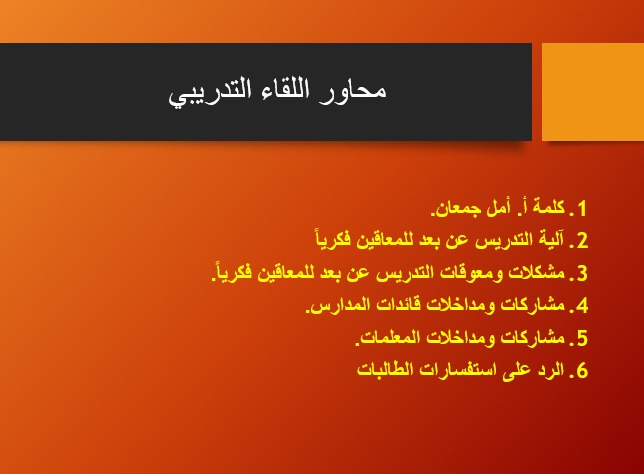 محاور اللقاء التدريبي

1. كلمة أ. أمل جمعان.
2. آلية التدريس عن بعد للمعاقين فكرياً
3. مشكلات ومعوقات التدريس عن بعد للمعاقين فكرياً.
4. مشاركات ومداخلات قائدات المدارس.
5. مشاركات ومداخلات المعلمات.
6. الرد على استفسارات الطالبات